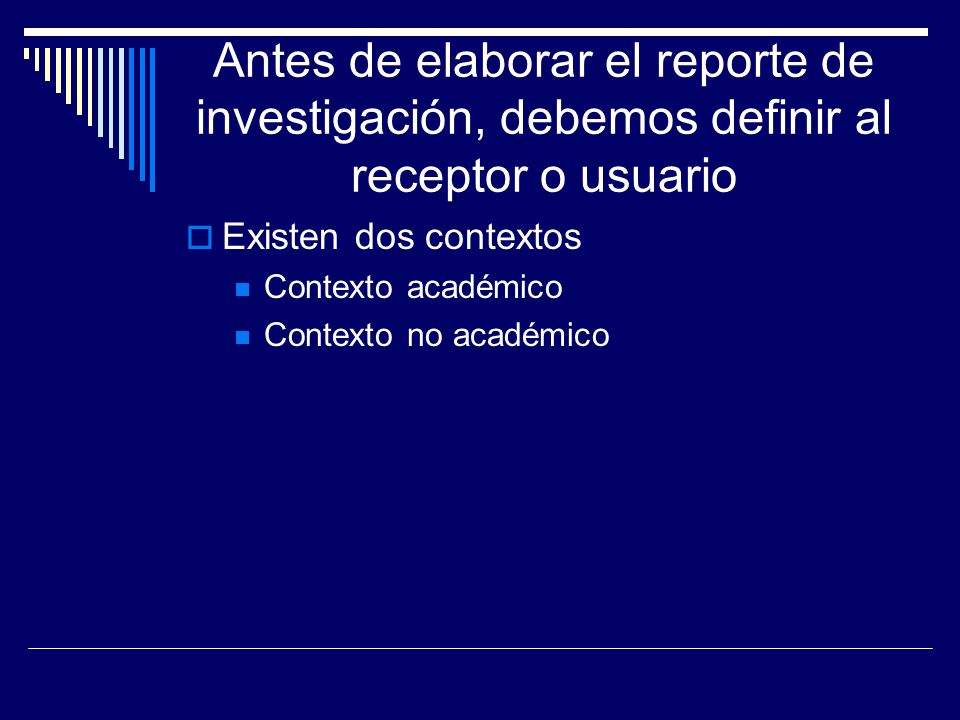 Antes de elaborar el reporte de investigación, debemos definir al receptor o usuario

Existen dos contextos

Contexto académico

Contexto no académico